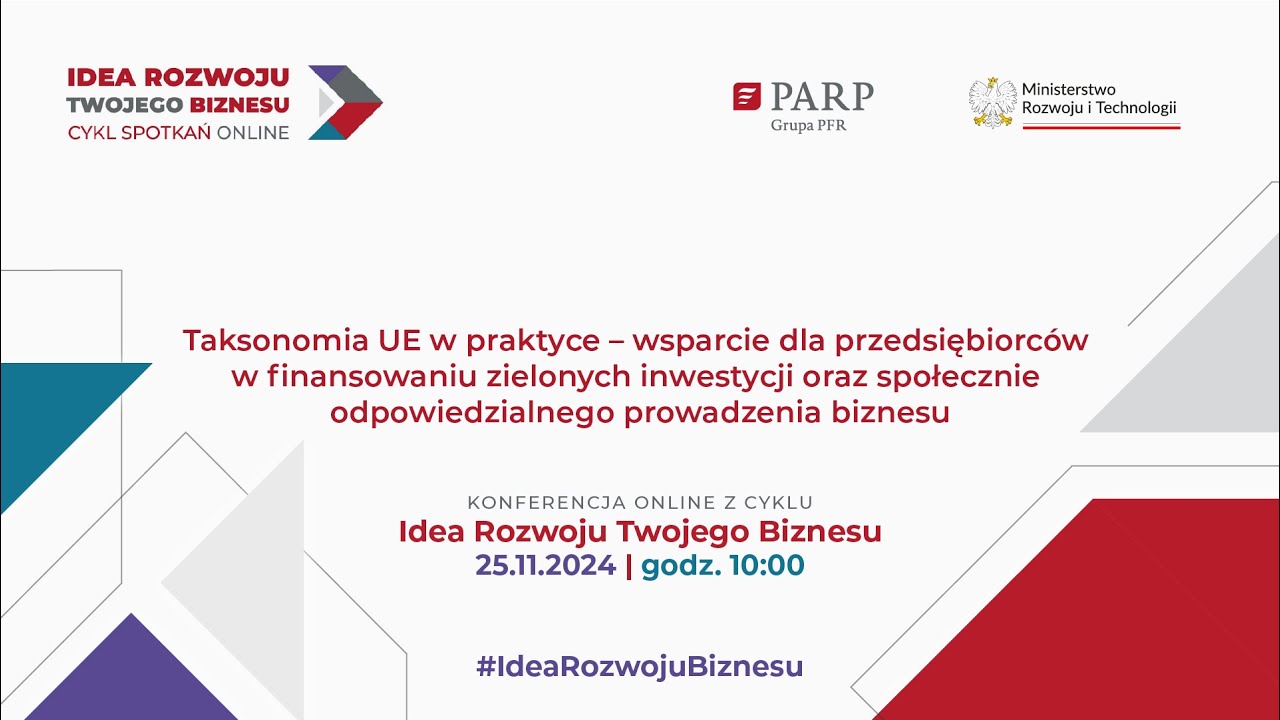 IDEA ROZWOJU
TWOJEGO BIZNESU
CYKL SPOTKAŃ ONLINE

PARP
Grupa PFR

Ministerstwo
Rozwoju i Technologii

Taksonomia UE w praktyce – wsparcie dla przedsiębiorców w finansowaniu zielonych inwestycji oraz społecznie odpowiedzialnego prowadzenia biznesu

KONFERENCJA ONLINE Z CYKLU
Idea Rozwoju Twojego Biznesu
25.11.2024 | godz. 10:00

#IdeaRozwojuBiznesu